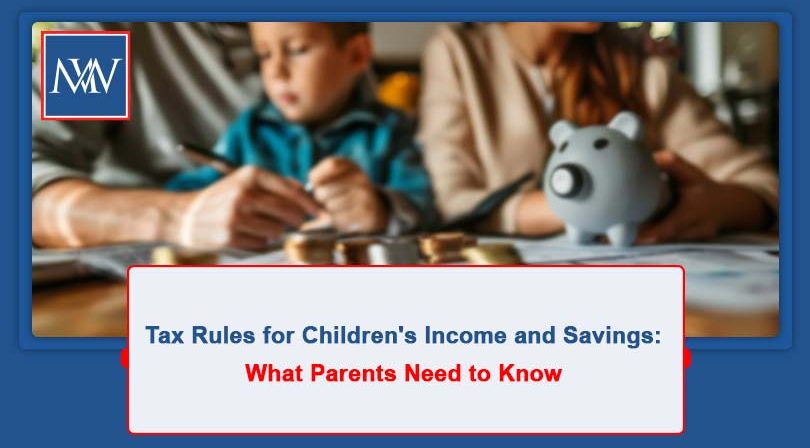 NMV

Tax Rules for Children's Income and Savings:
What Parents Need to Know